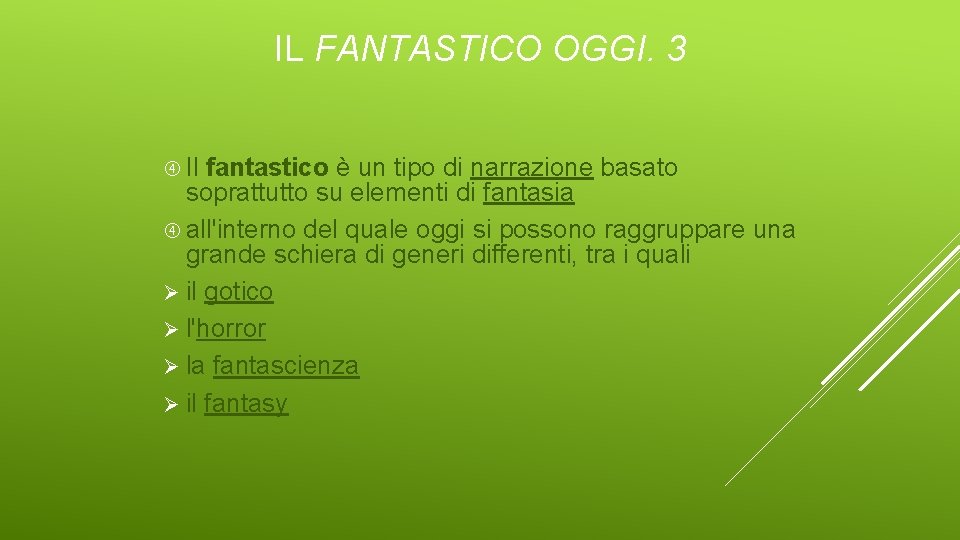 IL FANTASTICO OGGI. 3

Il fantastico è un tipo di narrazione basato soprattutto su elementi di fantasia

all'interno del quale oggi si possono raggruppare una grande schiera di generi differenti, tra i quali

il gotico

l'horror

la fantascienza

il fantasy